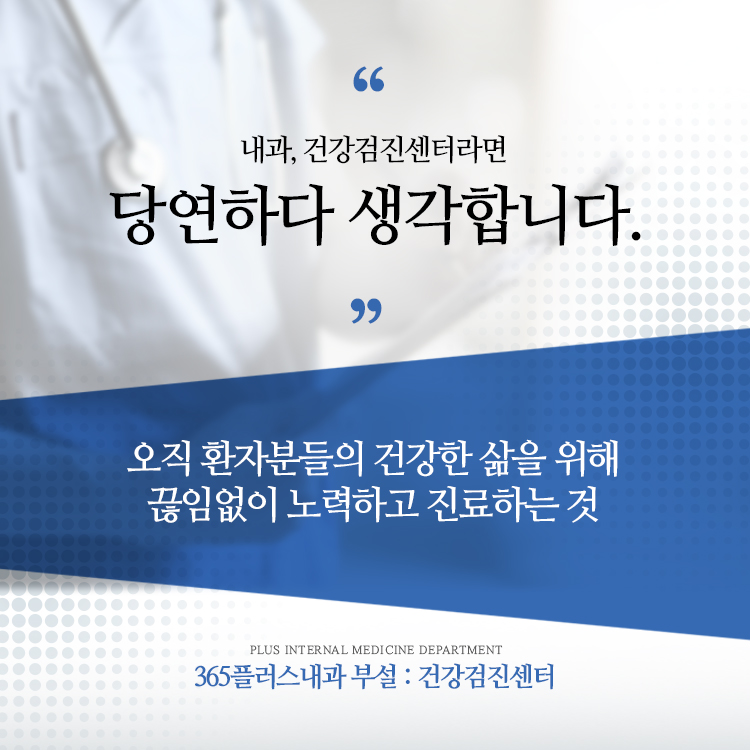 “

내과, 건강검진센터라면

당연하다 생각합니다.

”

오직 환자분들의 건강한 삶을 위해
끊임없이 노력하고 진료하는 것

PLUS INTERNAL MEDICINE DEPARTMENT

365플러스내과 부설 : 건강검진센터